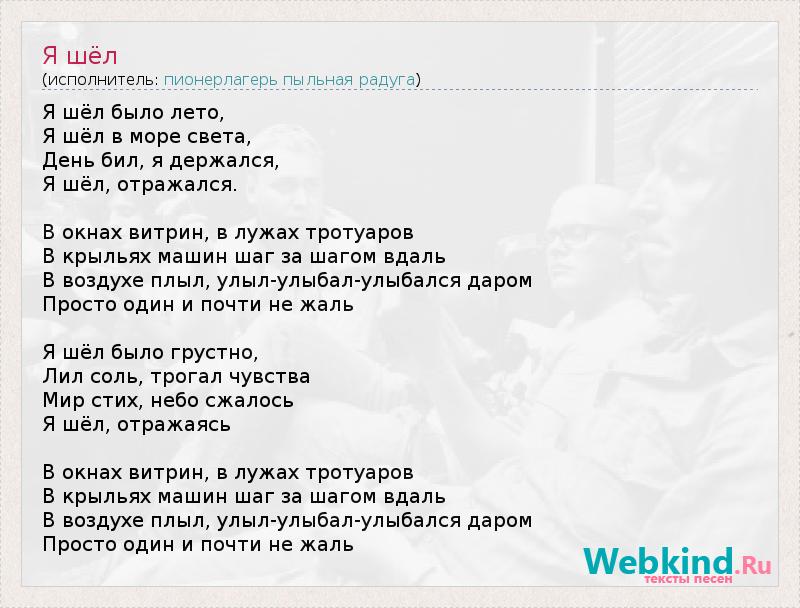 Я шёл
(исполнитель: пионерлагерь пыльная радуга)

Я шёл было лето,
Я шёл в море света,
День бил, я держался,
Я шёл, отражался.

В окнах витрин, в лужах тротуаров
В крыльях машин шаг за шагом вдаль
В воздухе плыл, улыл-улыбал-улыбался даром
Просто один и почти не жаль

Я шёл было грустно,
Лил соль, трогал чувства
Мир стих, небо сжалось
Я шёл, отражаясь

В окнах витрин, в лужах тротуаров
В крыльях машин шаг за шагом вдаль
В воздухе плыл, улыл-улыбал-улыбался даром
Просто один и почти не жаль

Webkind.Ru
тексты песен